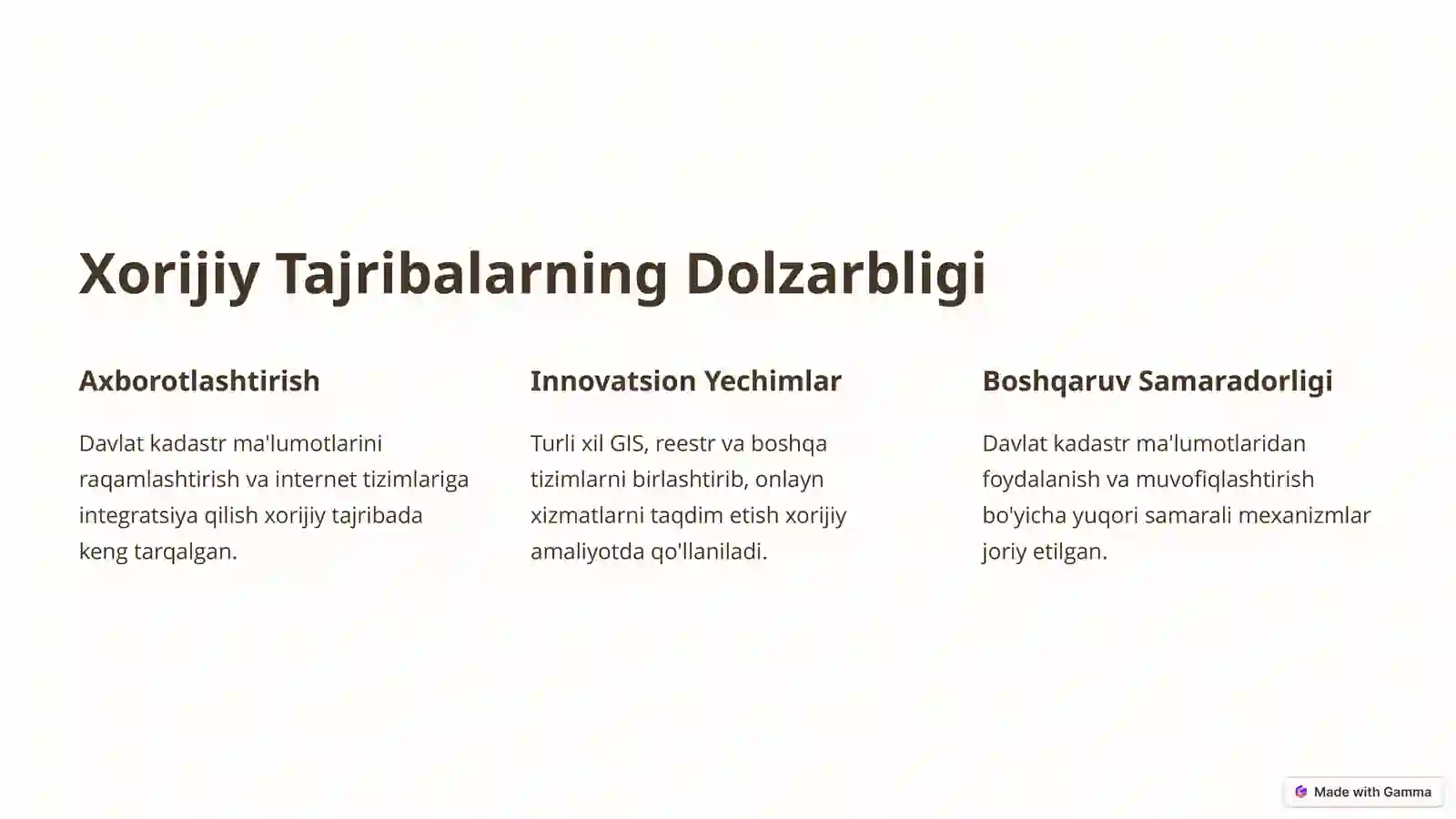 Xorijiy Tajribalarning Dolzarbligi

Axborotlashtirish

Davlat kadastr ma'lumotlarini raqamlashtirish va internet tizimlariga integratsiya qilish xorijiy tajribada keng tarqalgan.

Innovatsion Yechimlar

Turli xil GIS, reestr va boshqa tizimlarni birlashtirib, onlayn xizmatlarni taqdim etish xorijiy amaliyotda qo'llaniladi.

Boshqaruv Samaradorligi

Davlat kadastr ma'lumotlaridan foydalanish va muvofiqlashtirish bo'yicha yuqori samarali mexanizmlar joriy etilgan.

Made with Gamma